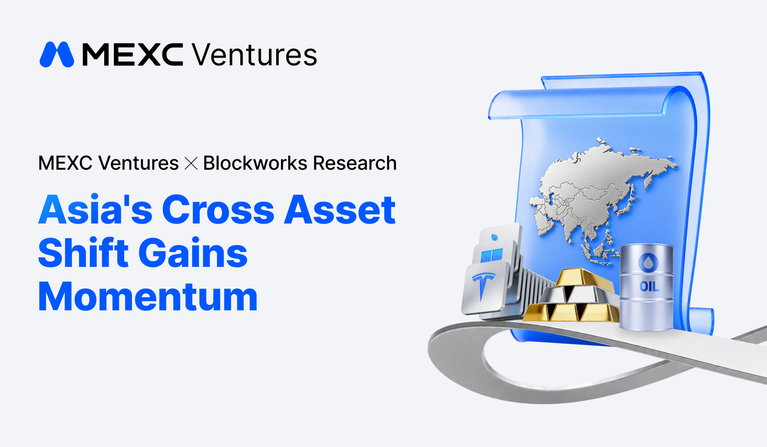 MEXC Ventures

MEXC Ventures × Blockworks Research

Asia's Cross Asset Shift Gains Momentum

OIL